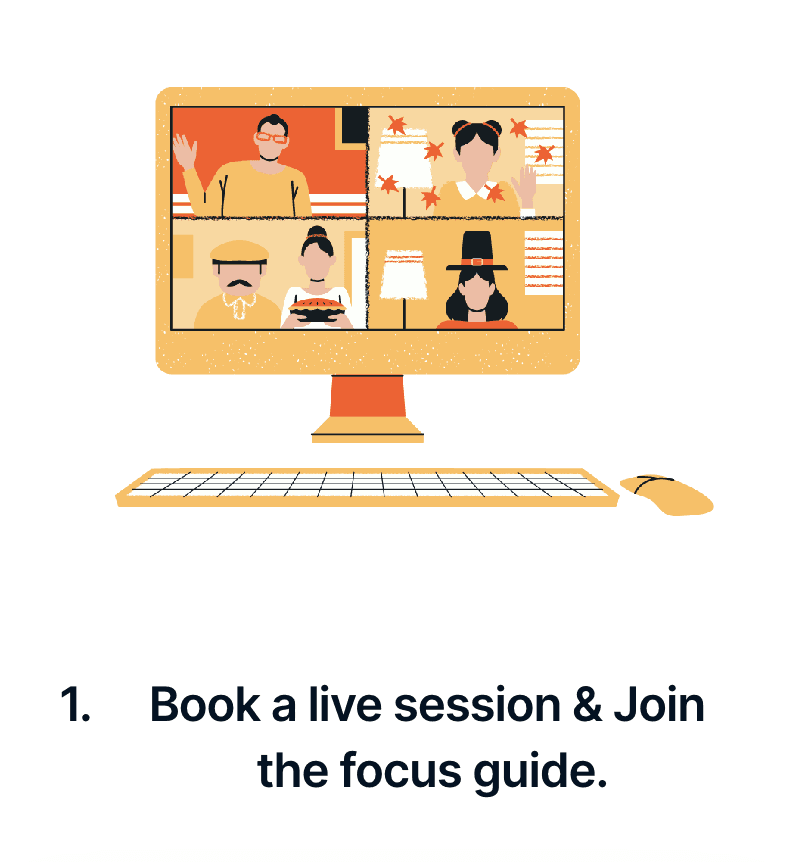 1. Book a live session & Join the focus guide.